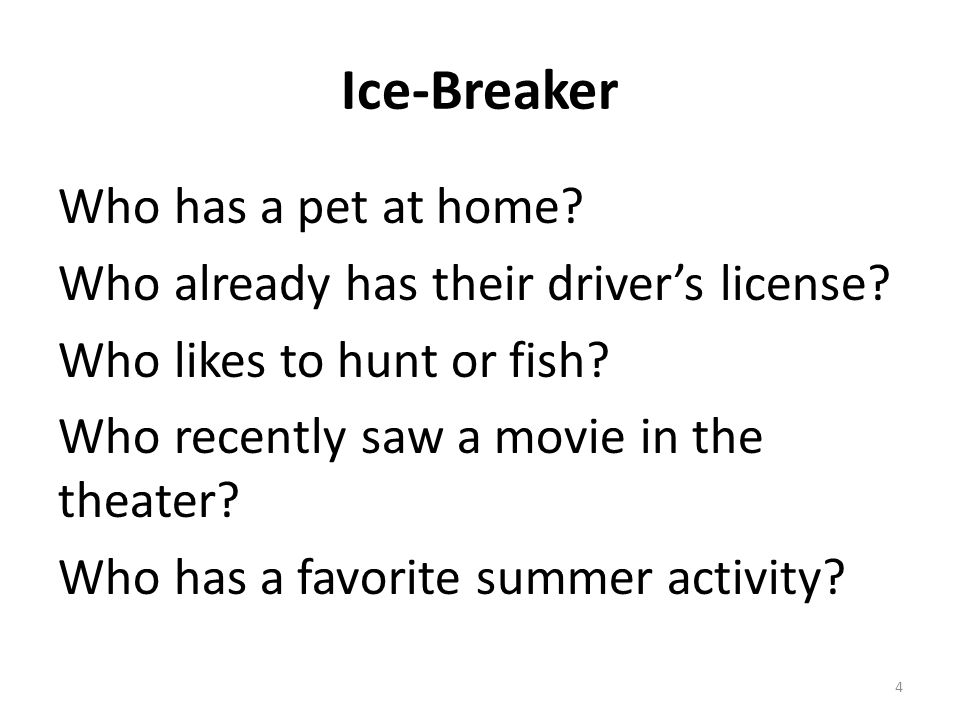 Ice-Breaker

Who has a pet at home?

Who already has their driver’s license?

Who likes to hunt or fish?

Who recently saw a movie in the theater?

Who has a favorite summer activity?

4